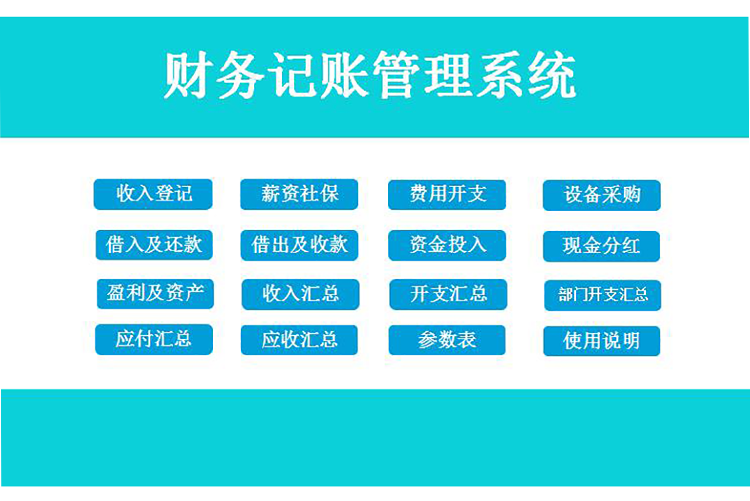 财务记账管理系统

收入登记
薪资社保
费用开支
设备采购
借入及还款
借出及收款
资金投入
现金分红
盈利及资产
收入汇总
开支汇总
部门开支汇总
应付汇总
应收汇总
参数表
使用说明